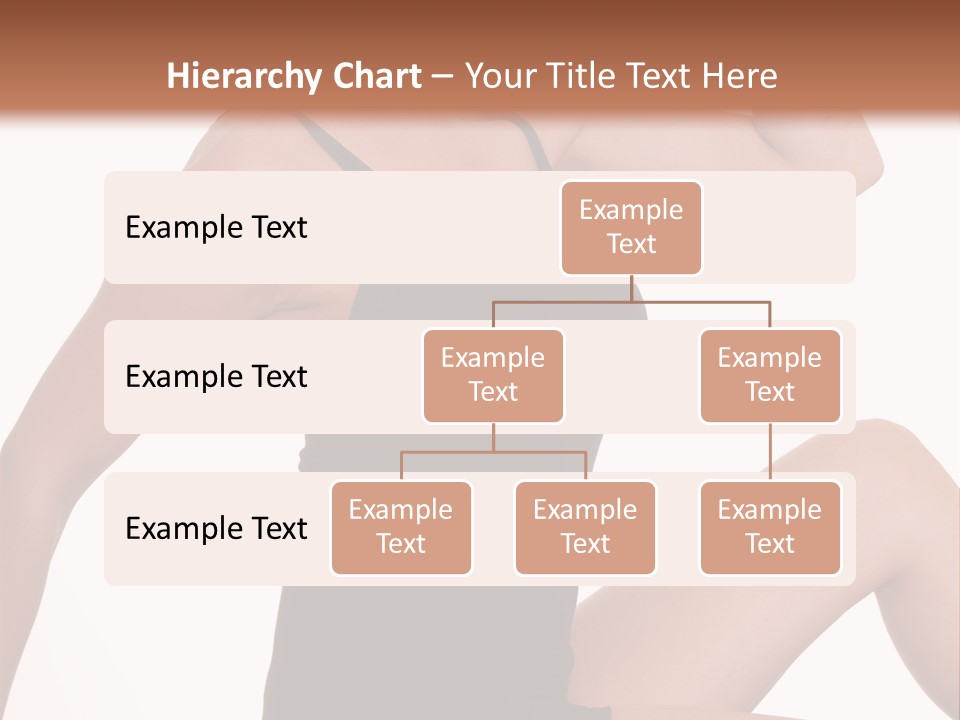 Hierarchy Chart – Your Title Text Here

Example Text

Example Text

Example Text

Example Text

Example Text

Example Text

Example Text

Example Text

Example Text